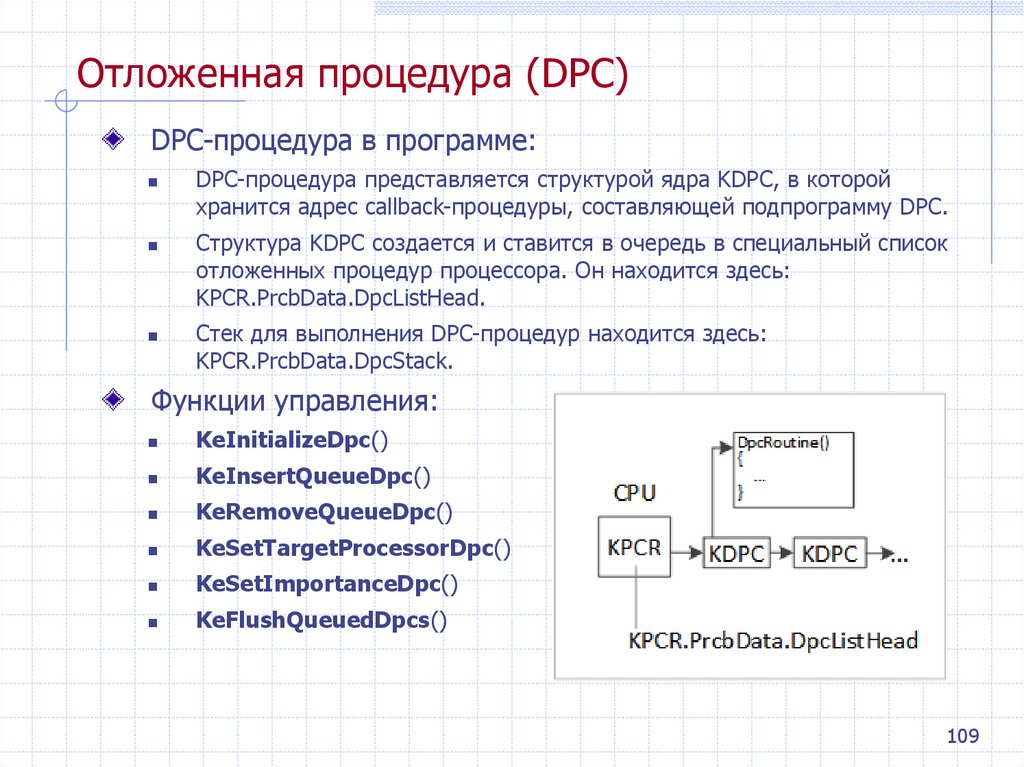 Отложенная процедура (DPC)

DPC-процедура в программе:

DPC-процедура представляется структурой ядра KDPC, в которой хранится адрес callback-процедуры, составляющей подпрограмму DPC.

Структура KDPC создается и ставится в очередь в специальный список отложенных процедур процессора. Он находится здесь: KPCR.PrcbData.DpcListHead.

Стек для выполнения DPC-процедур находится здесь: KPCR.PrcbData.DpcStack.

Функции управления:

KeInitializeDpc()

KeInsertQueueDpc()

KeRemoveQueueDpc()

KeSetTargetProcessorDpc()

KeSetImportanceDpc()

KeFlushQueuedDpcs()

DpcRoutine()
{
...
}

CPU

KPCR

KDPC

KDPC

...

KPCR.PrcbData.DpcListHead

109